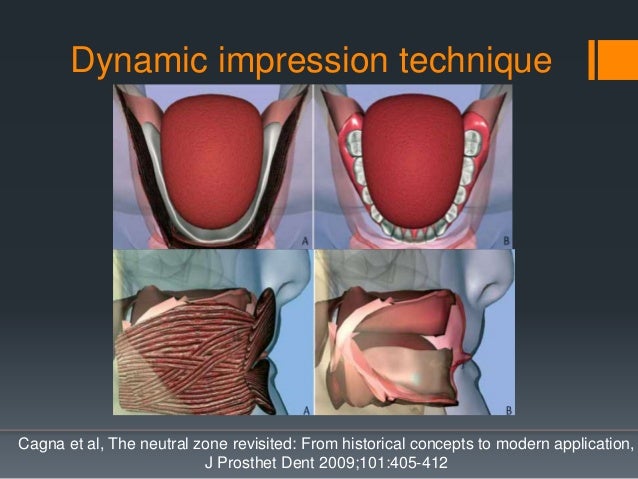 Dynamic impression technique

A

B

A

B

Cagna et al, The neutral zone revisited: From historical concepts to modern application, J Prosthet Dent 2009;101:405-412